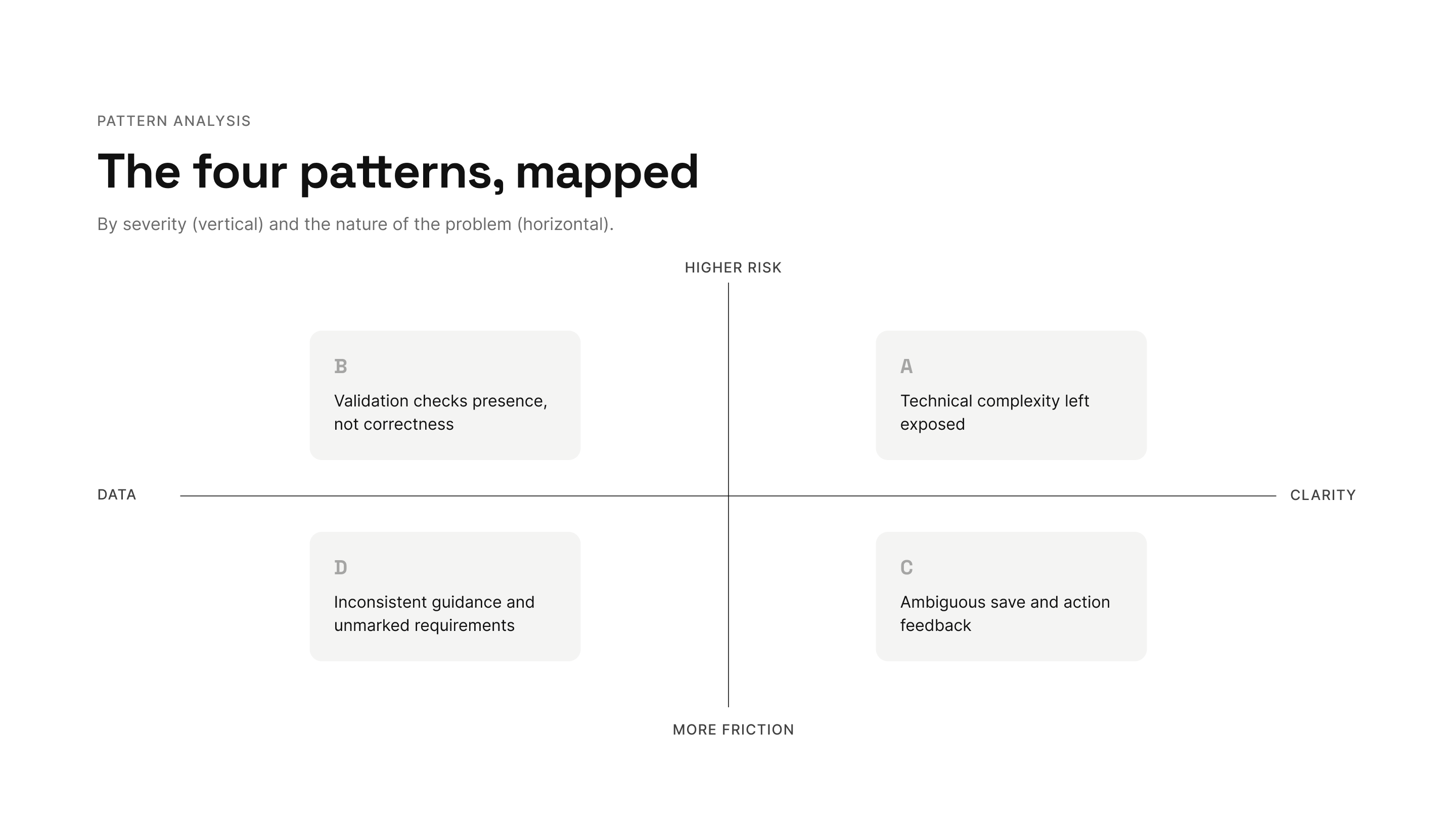 PATTERN ANALYSIS

The four patterns, mapped

By severity (vertical) and the nature of the problem (horizontal).

HIGHER RISK

B

Validation checks presence, not correctness

A

Technical complexity left exposed

DATA

CLARITY

D

Inconsistent guidance and unmarked requirements

C

Ambiguous save and action feedback

MORE FRICTION